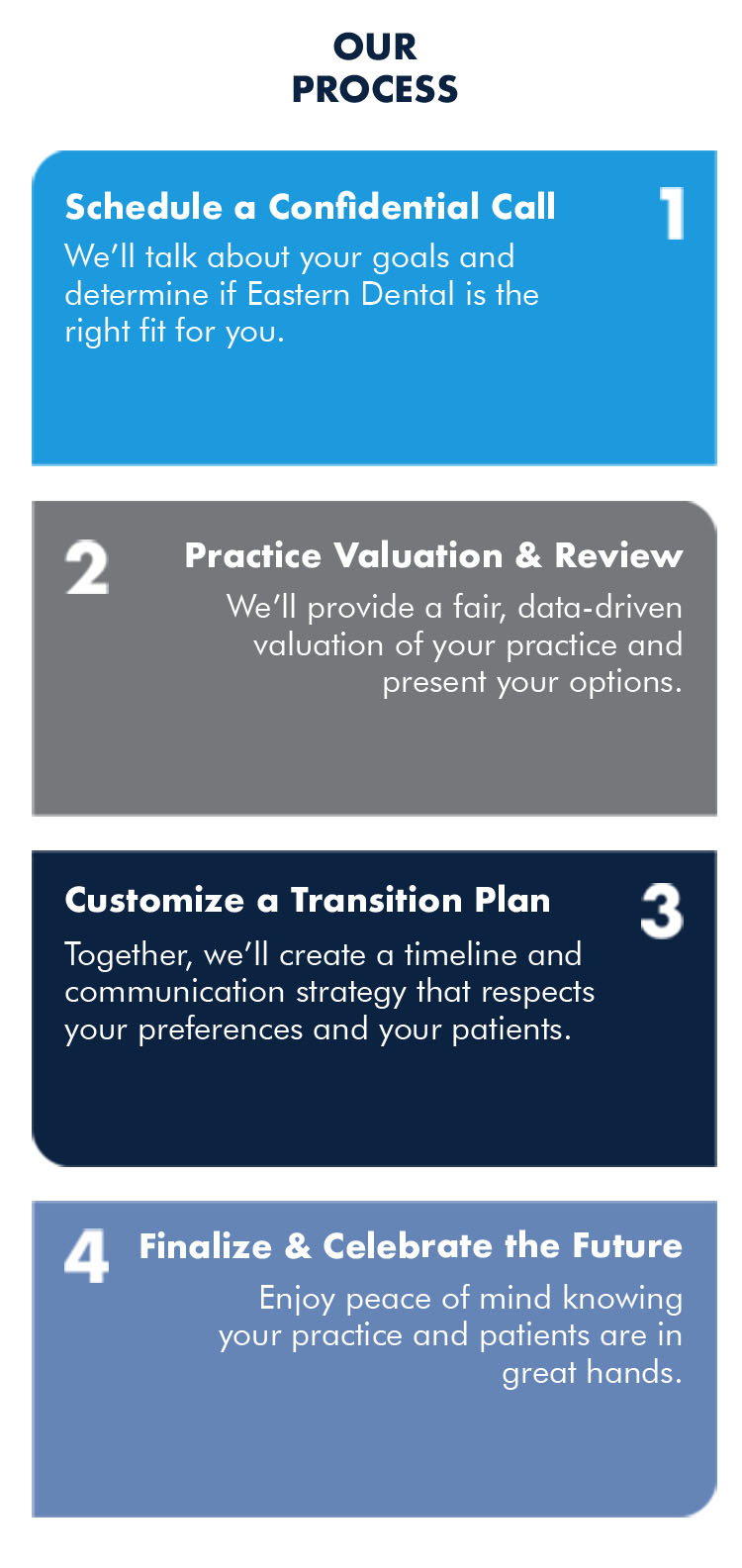 OUR PROCESS

Schedule a Confidential Call

1

We'll talk about your goals and determine if Eastern Dental is the right fit for you.

2

Practice Valuation & Review

We'll provide a fair, data-driven valuation of your practice and present your options.

Customize a Transition Plan

3

Together, we'll create a timeline and communication strategy that respects your preferences and your patients.

4

Finalize & Celebrate the Future

Enjoy peace of mind knowing your practice and patients are in great hands.